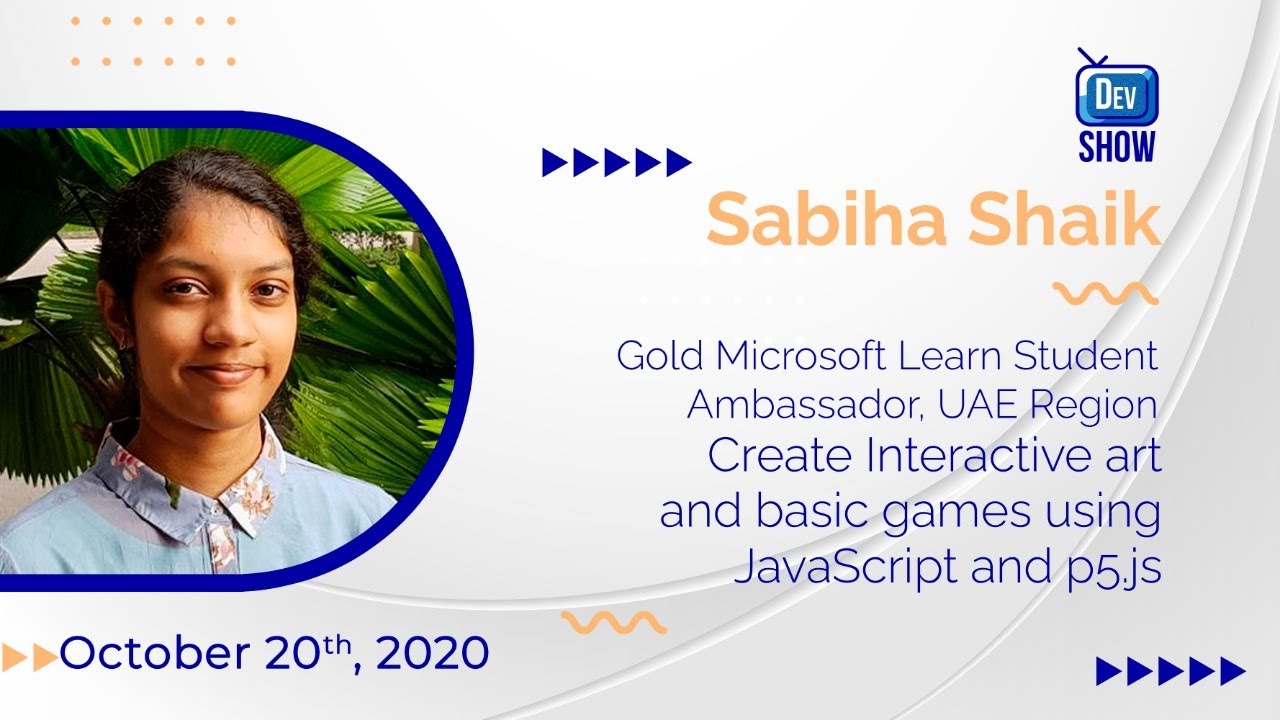 DEV
SHOW

Sabiha Shaik

Gold Microsoft Learn Student Ambassador, UAE Region

Create Interactive art and basic games using JavaScript and p5.js

October 20th, 2020